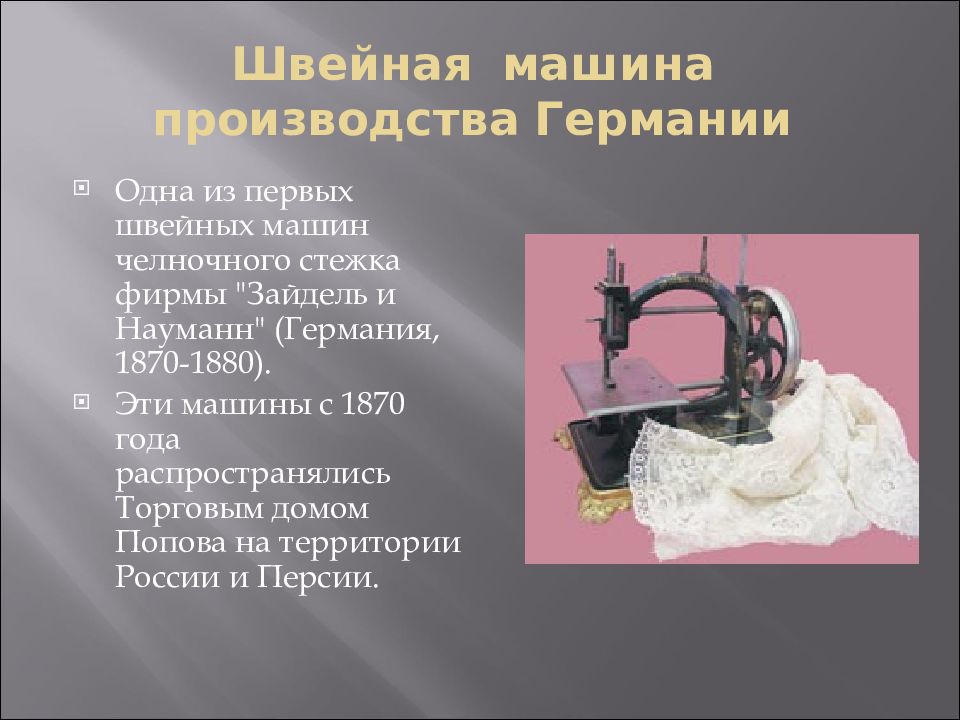 Швейная машина производства Германии

Одна из первых швейных машин челночного стежка фирмы "Зайдель и Науманн" (Германия, 1870-1880).

Эти машины с 1870 года распространялись Торговым домом Попова на территории России и Персии.